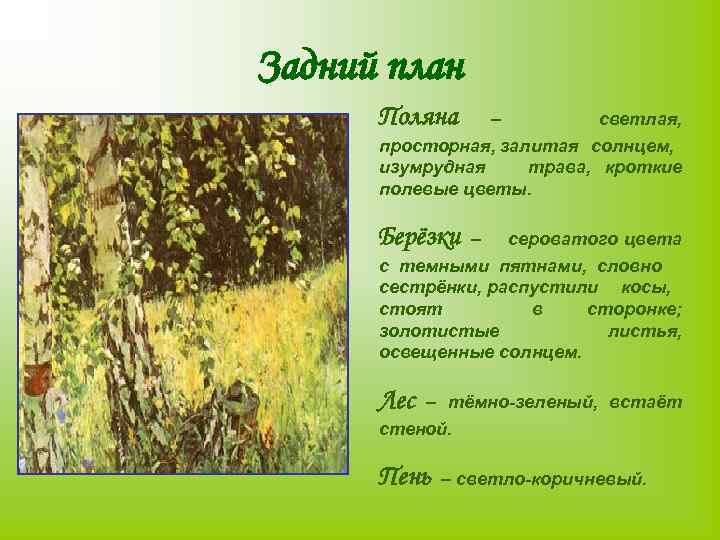 Задний план

Поляна – светлая, просторная, залитая солнцем, изумрудная трава, кроткие полевые цветы.

Берёзки – сероватого цвета с темными пятнами, словно сестрёнки, распустили косы, стоят в сторонке; золотистые листья, освещенные солнцем.

Лес – тёмно-зеленый, встаёт стеной.

Пень – светло-коричневый.